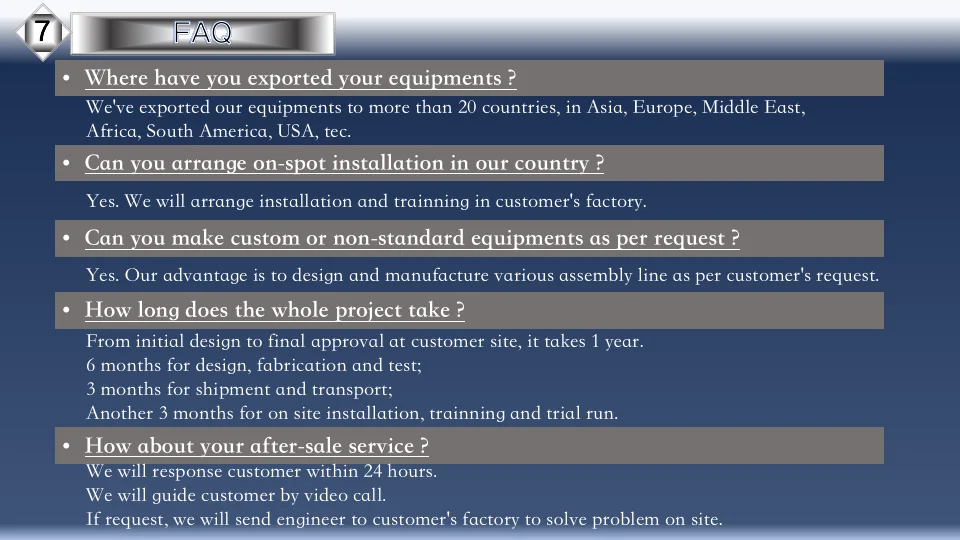 7 FAQ

• Where have you exported your equipments ?

We've exported our equipments to more than 20 countries, in Asia, Europe, Middle East, Africa, South America, USA, tec.

• Can you arrange on-spot installation in our country ?

Yes. We will arrange installation and trainning in customer's factory.

• Can you make custom or non-standard equipments as per request ?

Yes. Our advantage is to design and manufacture various assembly line as per customer's request.

• How long does the whole project take ?

From initial design to final approval at customer site, it takes 1 year.
6 months for design, fabrication and test;
3 months for shipment and transport;
Another 3 months for on site installation, trainning and trial run.

• How about your after-sale service ?

We will response customer within 24 hours.
We will guide customer by video call.
If request, we will send engineer to customer's factory to solve problem on site.